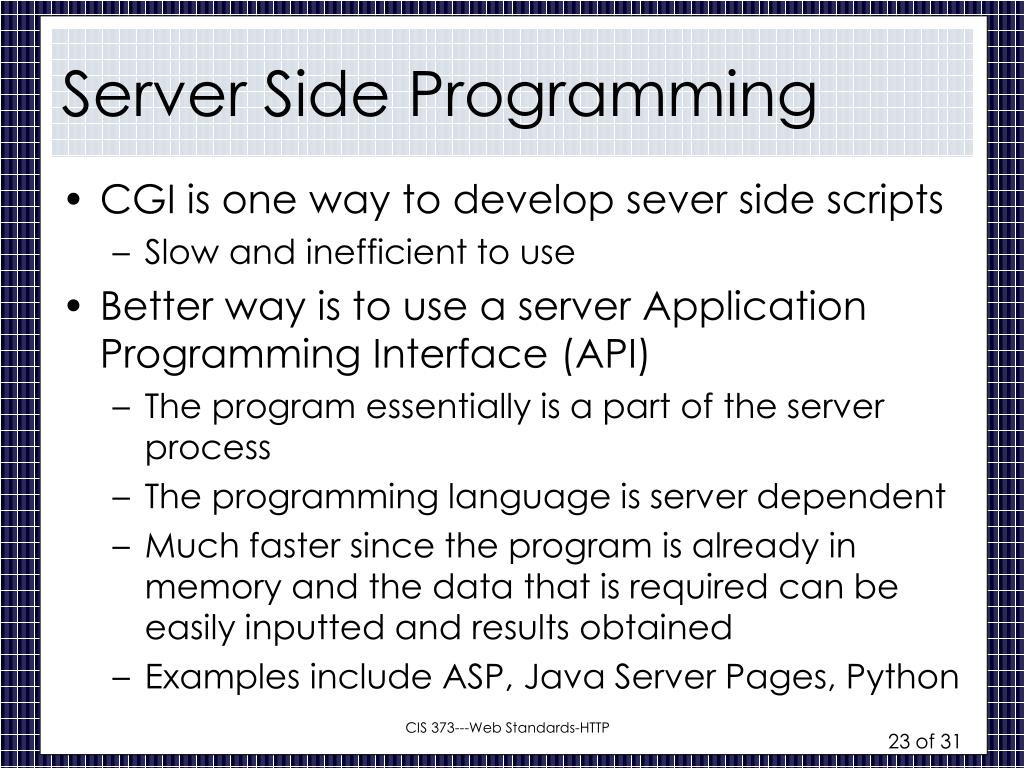 Server Side Programming

• CGI is one way to develop sever side scripts
– Slow and inefficient to use

• Better way is to use a server Application Programming Interface (API)
– The program essentially is a part of the server process
– The programming language is server dependent
– Much faster since the program is already in memory and the data that is required can be easily inputted and results obtained
– Examples include ASP, Java Server Pages, Python

CIS 373---Web Standards-HTTP

23 of 31